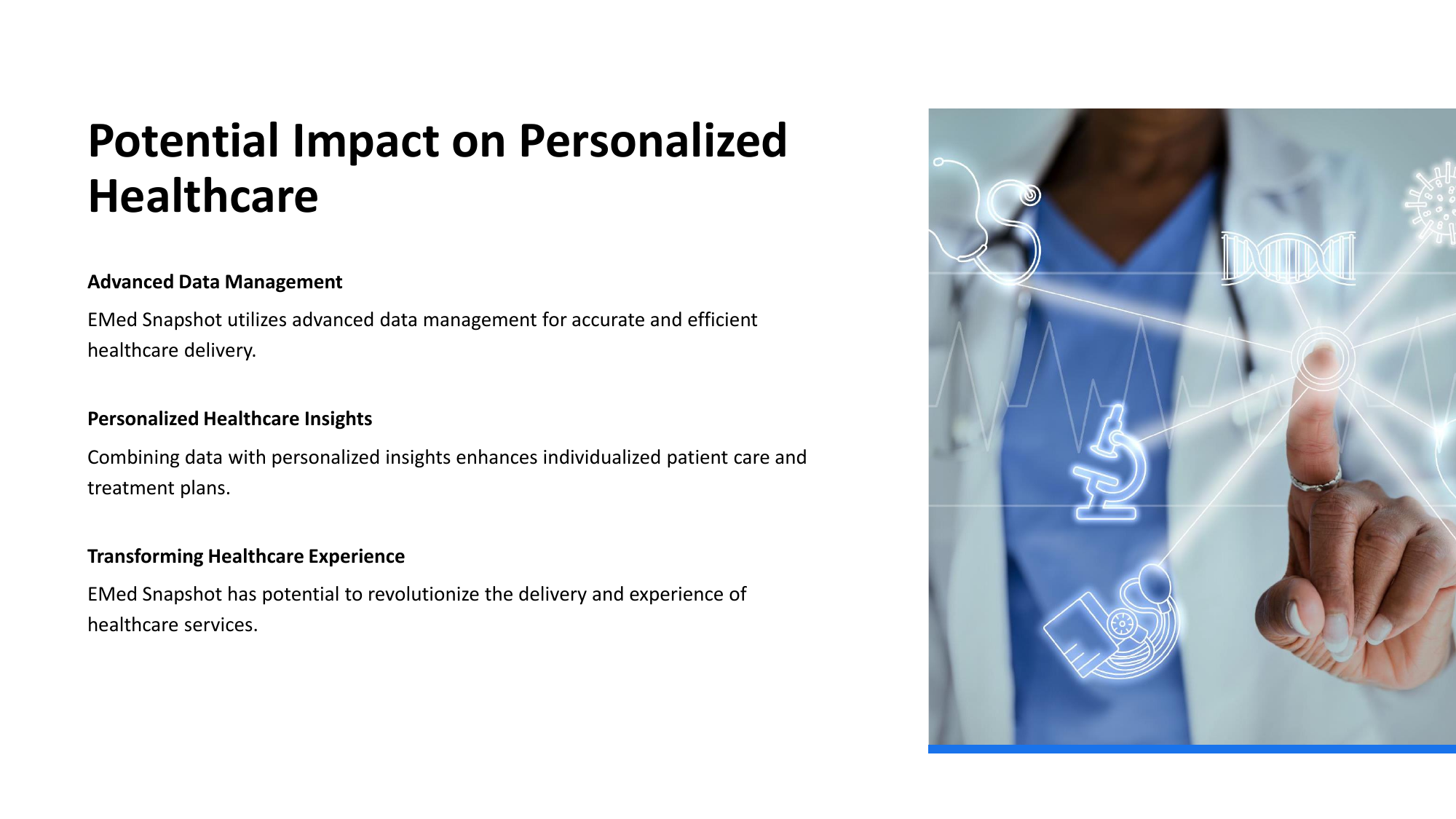 Potential Impact on Personalized Healthcare

Advanced Data Management

EMed Snapshot utilizes advanced data management for accurate and efficient healthcare delivery.

Personalized Healthcare Insights

Combining data with personalized insights enhances individualized patient care and treatment plans.

Transforming Healthcare Experience

EMed Snapshot has potential to revolutionize the delivery and experience of healthcare services.